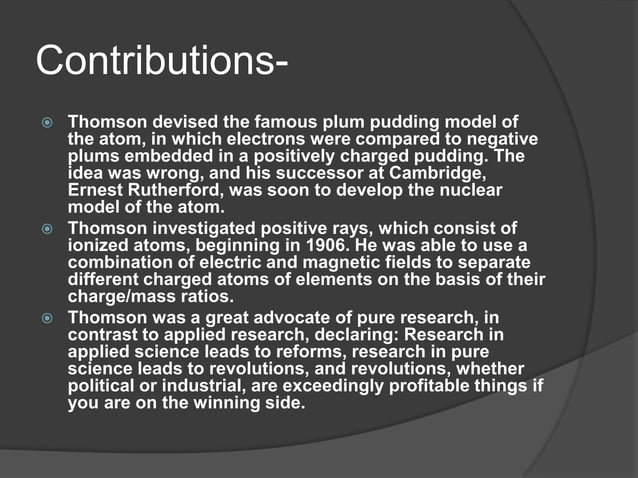 Contributions-

Thomson devised the famous plum pudding model of the atom, in which electrons were compared to negative plums embedded in a positively charged pudding. The idea was wrong, and his successor at Cambridge, Ernest Rutherford, was soon to develop the nuclear model of the atom.

Thomson investigated positive rays, which consist of ionized atoms, beginning in 1906. He was able to use a combination of electric and magnetic fields to separate different charged atoms of elements on the basis of their charge/mass ratios.

Thomson was a great advocate of pure research, in contrast to applied research, declaring: Research in applied science leads to reforms, research in pure science leads to revolutions, and revolutions, whether political or industrial, are exceedingly profitable things if you are on the winning side.